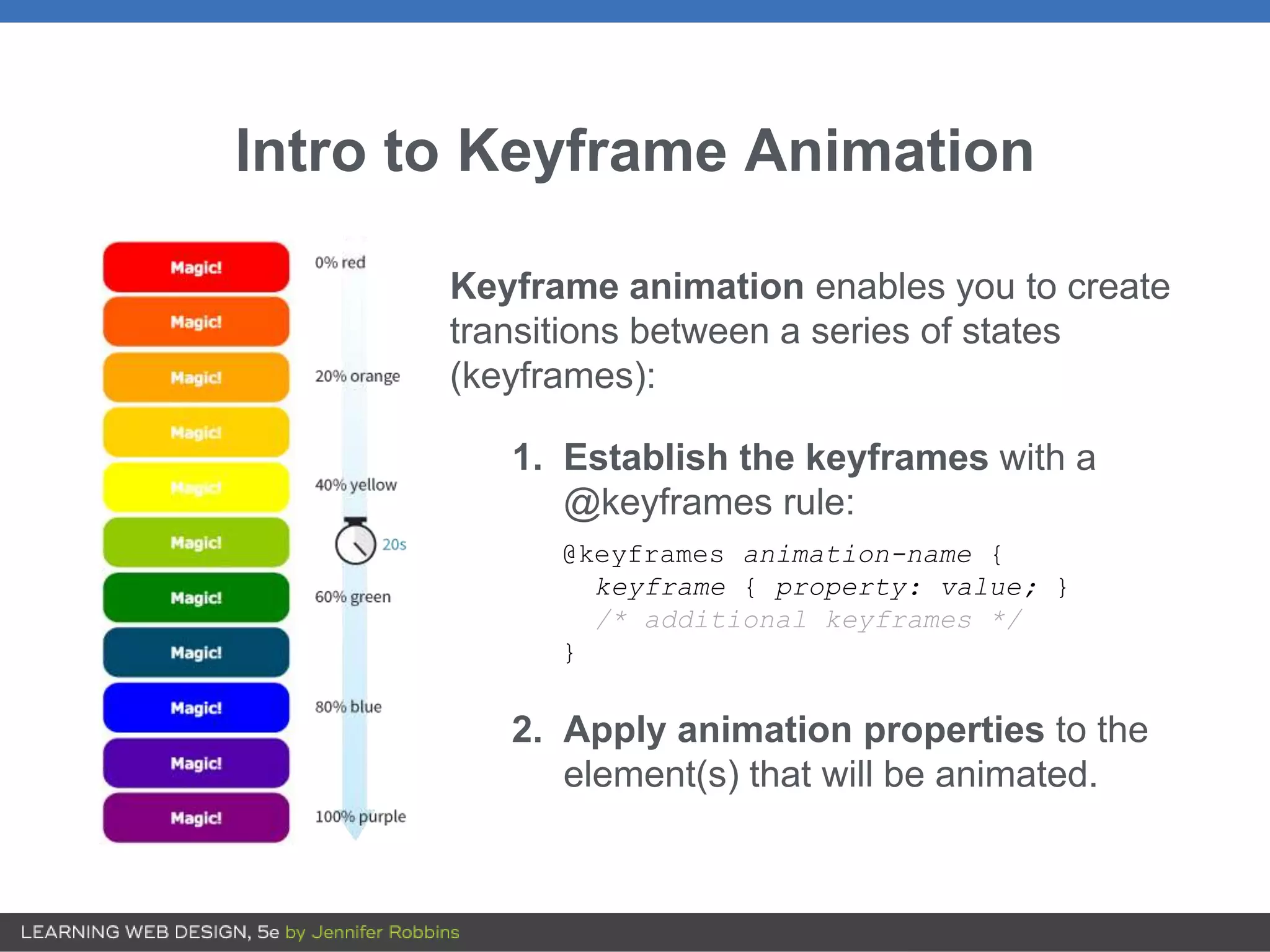 Intro to Keyframe Animation

Magic!
Magic!
Magic!
Magic!
Magic!
Magic!
Magic!
Magic!
Magic!
Magic!
Magic!

0% red
20% orange
40% yellow
20s
60% green
80% blue
100% purple

Keyframe animation enables you to create transitions between a series of states (keyframes):

1. Establish the keyframes with a @keyframes rule:

@keyframes animation-name {
  keyframe { property: value; }
  /* additional keyframes */
}

2. Apply animation properties to the element(s) that will be animated.

LEARNING WEB DESIGN, 5e by Jennifer Robbins